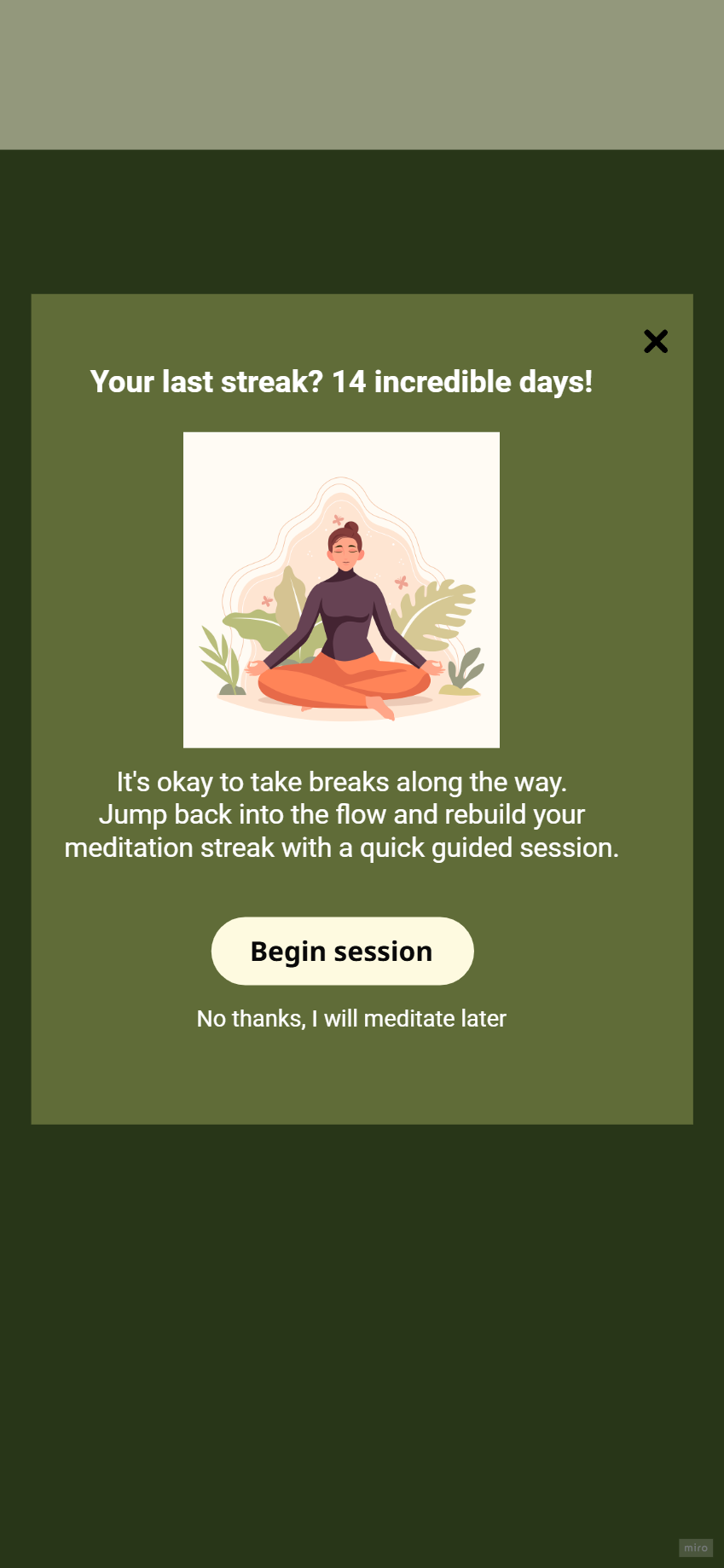 Your last streak? 14 incredible days!

It's okay to take breaks along the way. Jump back into the flow and rebuild your meditation streak with a quick guided session.

Begin session

No thanks, I will meditate later

miro